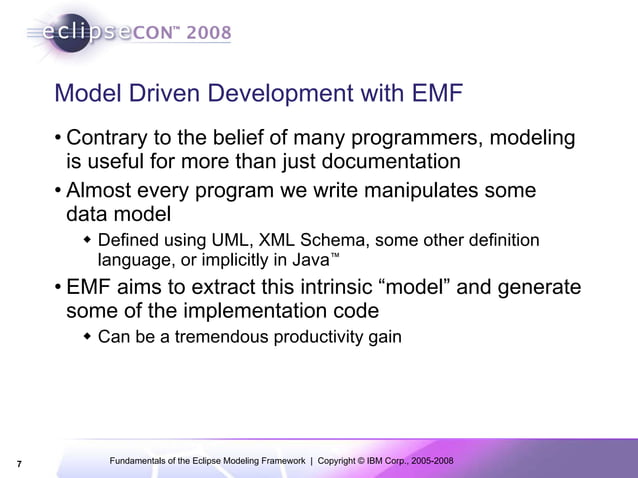 eclipseCON™ 2008

Model Driven Development with EMF

• Contrary to the belief of many programmers, modeling is useful for more than just documentation

• Almost every program we write manipulates some data model

◆ Defined using UML, XML Schema, some other definition language, or implicitly in Java™

• EMF aims to extract this intrinsic “model” and generate some of the implementation code

◆ Can be a tremendous productivity gain

7 Fundamentals of the Eclipse Modeling Framework | Copyright © IBM Corp., 2005-2008